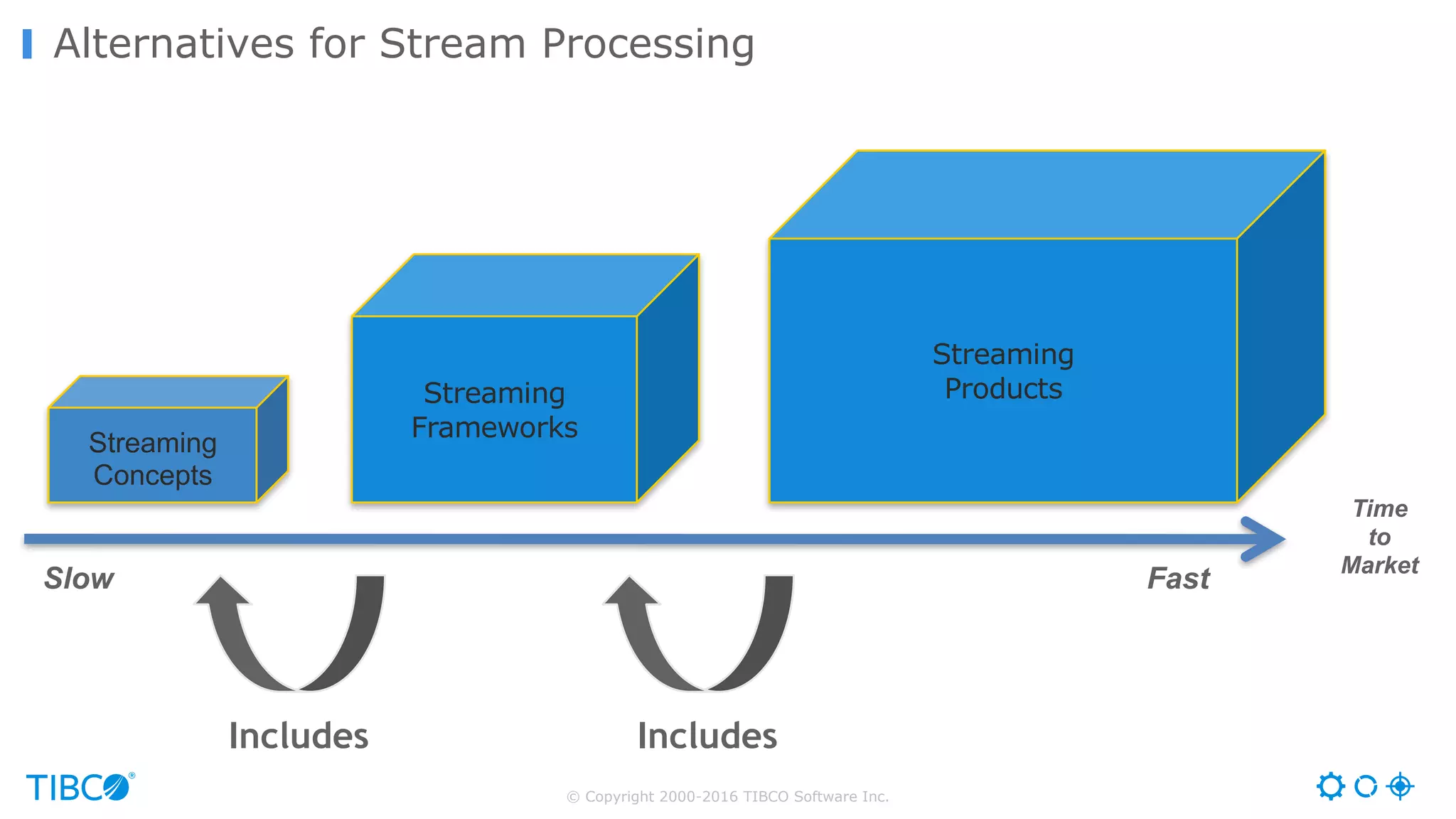 Alternatives for Stream Processing

Streaming Concepts

Streaming Frameworks

Streaming Products

Time to Market

Slow

Fast

Includes

Includes

TIBCO®

© Copyright 2000-2016 TIBCO Software Inc.